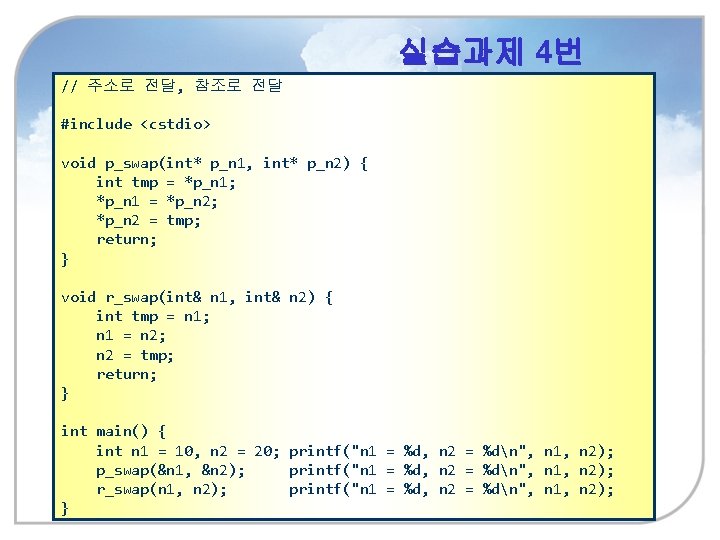 실습과제 4번

// 주소로 전달, 참조로 전달

#include <cstdio>

void p_swap(int* p_n1, int* p_n2) {
    int tmp = *p_n1;
    *p_n1 = *p_n2;
    *p_n2 = tmp;
    return;
}

void r_swap(int& n1, int& n2) {
    int tmp = n1;
    n1 = n2;
    n2 = tmp;
    return;
}

int main() {
    int n1 = 10, n2 = 20; printf("n1 = %d, n2 = %d\n", n1, n2);
    p_swap(&n1, &n2);     printf("n1 = %d, n2 = %d\n", n1, n2);
    r_swap(n1, n2);       printf("n1 = %d, n2 = %d\n", n1, n2);
}